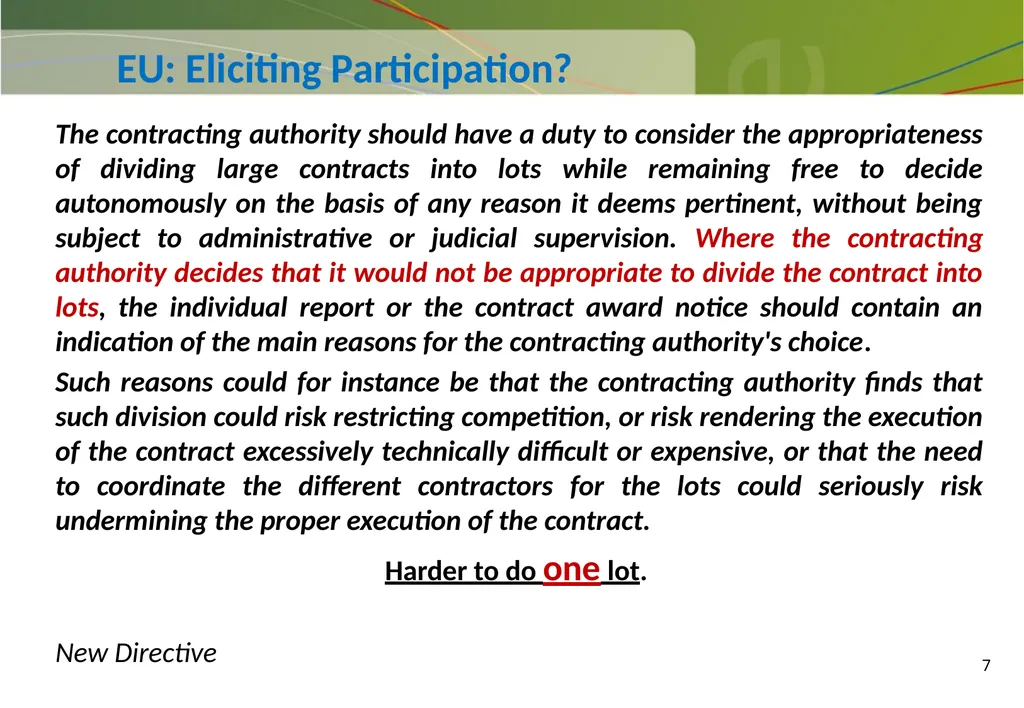 EU: Eliciting Participation?

The contracting authority should have a duty to consider the appropriateness of dividing large contracts into lots while remaining free to decide autonomously on the basis of any reason it deems pertinent, without being subject to administrative or judicial supervision. Where the contracting authority decides that it would not be appropriate to divide the contract into lots, the individual report or the contract award notice should contain an indication of the main reasons for the contracting authority's choice.

Such reasons could for instance be that the contracting authority finds that such division could risk restricting competition, or risk rendering the execution of the contract excessively technically difficult or expensive, or that the need to coordinate the different contractors for the lots could seriously risk undermining the proper execution of the contract.

Harder to do one lot.

New Directive

7